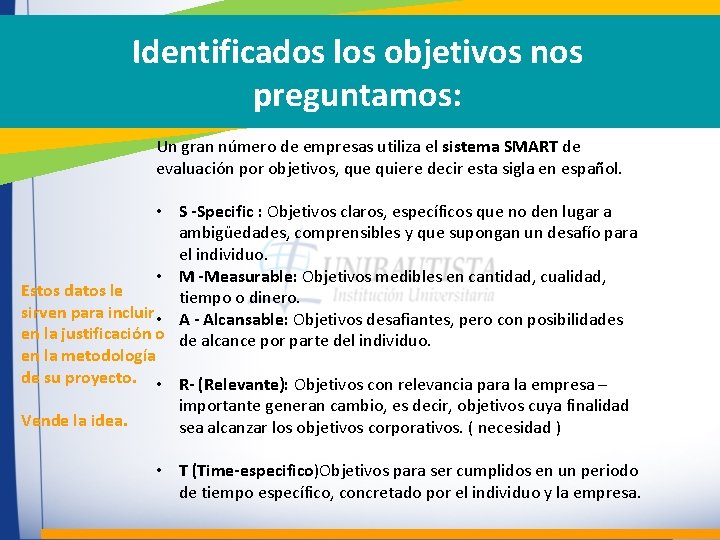 Identificados los objetivos nos preguntamos:

Un gran número de empresas utiliza el sistema SMART de evaluación por objetivos, que quiere decir esta sigla en español.

• S -Specific : Objetivos claros, específicos que no den lugar a ambigüedades, comprensibles y que supongan un desafío para el individuo.
• M -Measurable: Objetivos medibles en cantidad, cualidad, tiempo o dinero.
• A - Alcansable: Objetivos desafiantes, pero con posibilidades de alcance por parte del individuo.

• R- (Relevante): Objetivos con relevancia para la empresa – importante generan cambio, es decir, objetivos cuya finalidad sea alcanzar los objetivos corporativos. ( necesidad )

• T (Time-especifico)Objetivos para ser cumplidos en un periodo de tiempo específico, concretado por el individuo y la empresa.

Estos datos le sirven para incluir en la justificación o en la metodología de su proyecto.

Vende la idea.

UNIBAUTISTA
Institución Universitaria